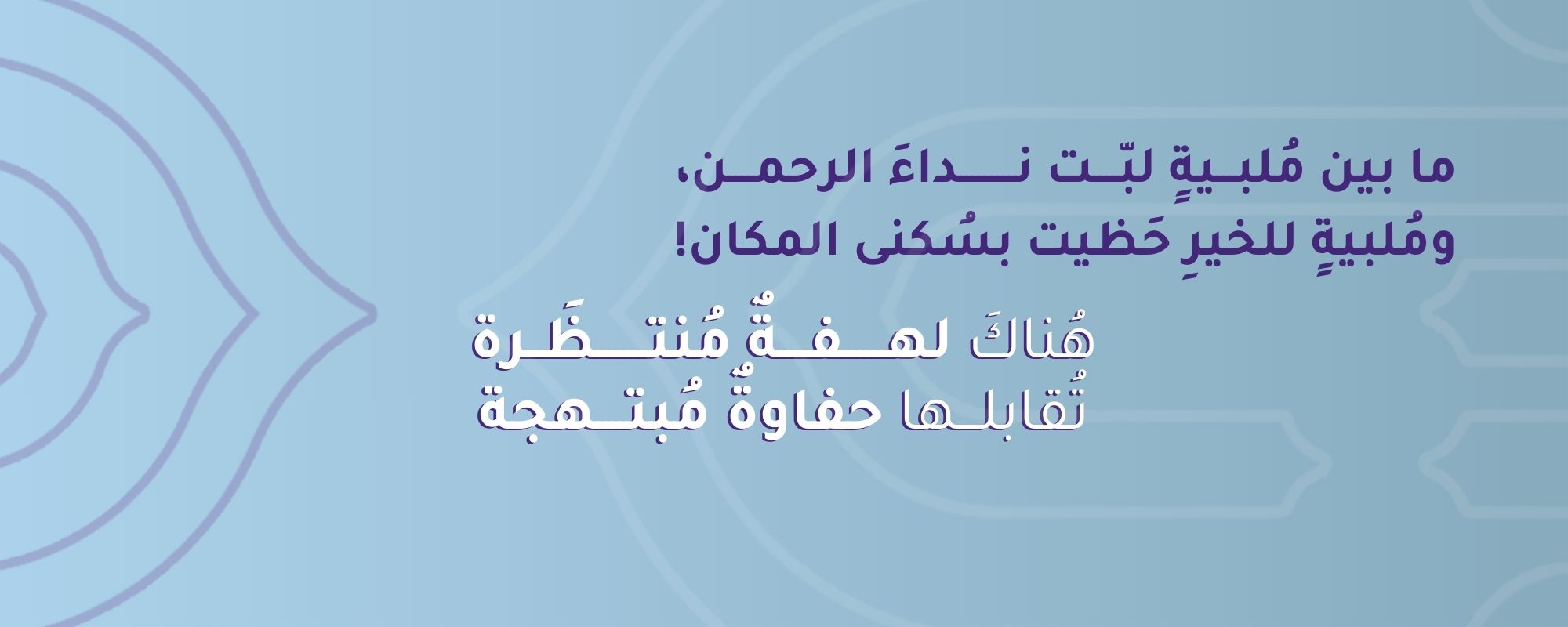 ما بين مُلبيةٍ لبّت نداءَ الرحمن،
ومُلبيةٍ للخيرِ حَظيت بسُكنى المكان!

هُناكَ لهفةٌ مُنتظَرة
تُقابلها حفاوةٌ مُبتهجة